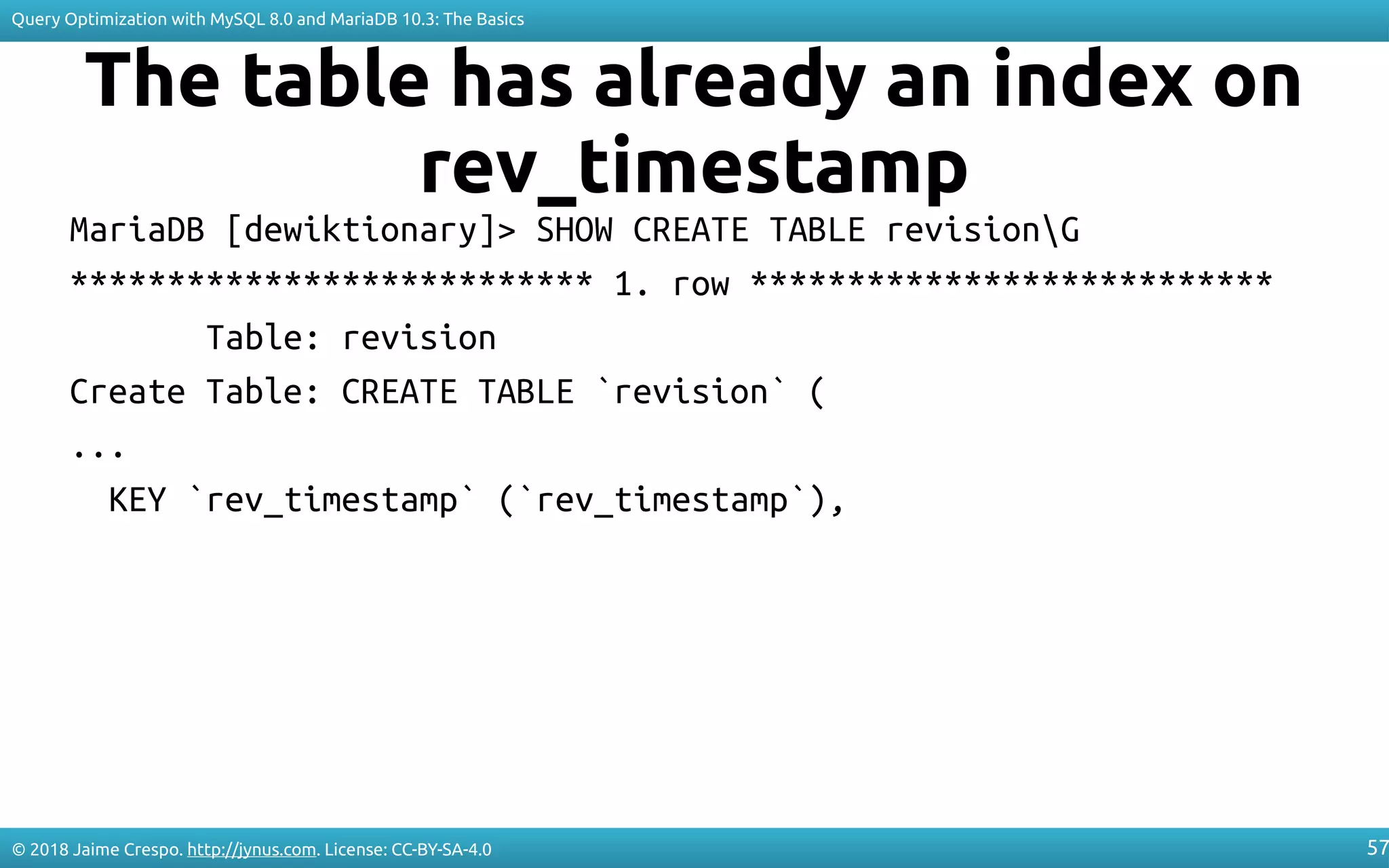 Query Optimization with MySQL 8.0 and MariaDB 10.3: The Basics

The table has already an index on rev_timestamp

MariaDB [dewiktionary]> SHOW CREATE TABLE revision\G
*************************** 1. row ***************************
       Table: revision
Create Table: CREATE TABLE `revision` (
...
  KEY `rev_timestamp` (`rev_timestamp`),

© 2018 Jaime Crespo. http://jynus.com. License: CC-BY-SA-4.0

57